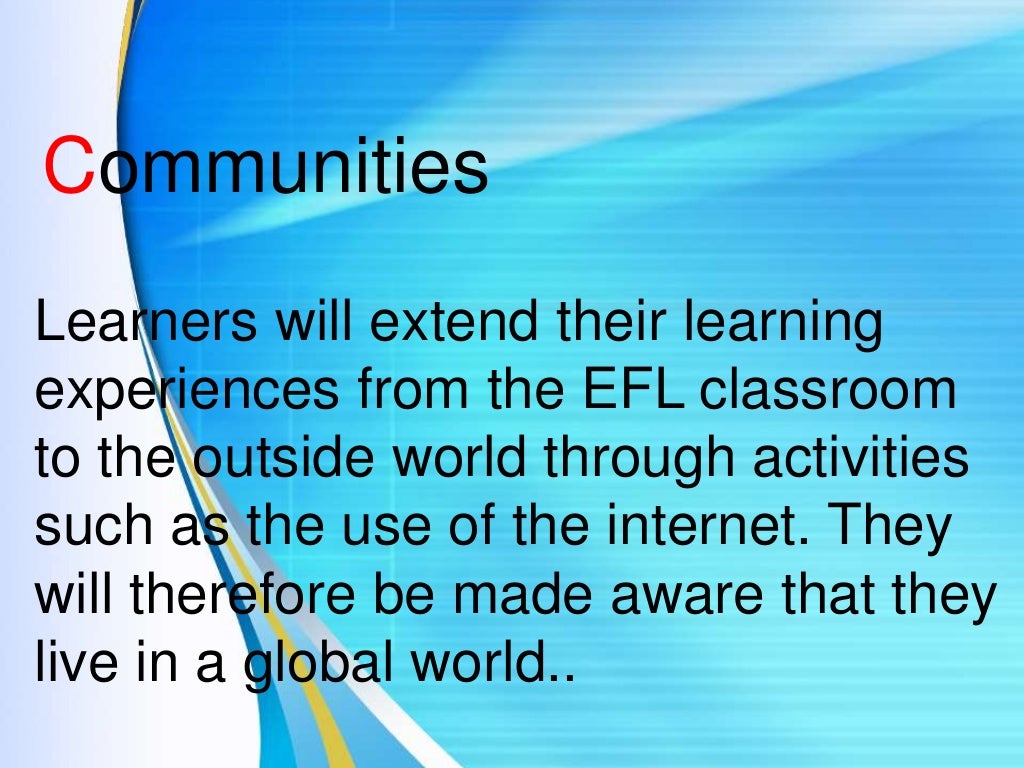 Communities

Learners will extend their learning experiences from the EFL classroom to the outside world through activities such as the use of the internet. They will therefore be made aware that they live in a global world..